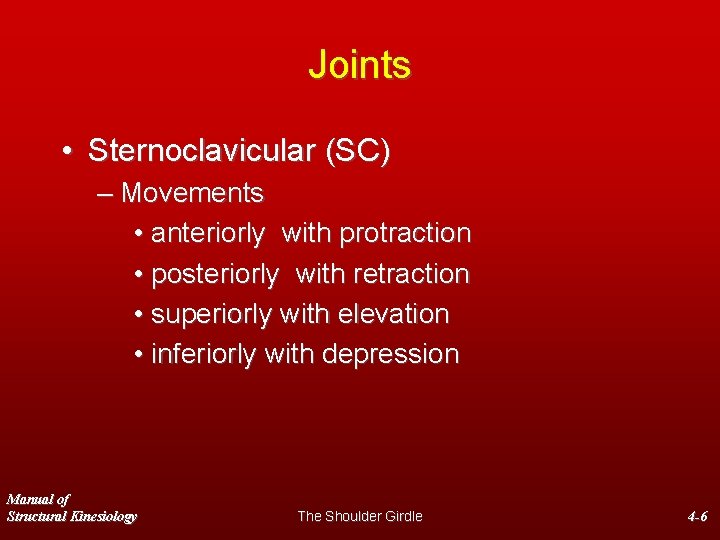 Joints

• Sternoclavicular (SC)
– Movements
• anteriorly with protraction
• posteriorly with retraction
• superiorly with elevation
• inferiorly with depression

Manual of Structural Kinesiology

The Shoulder Girdle

4-6